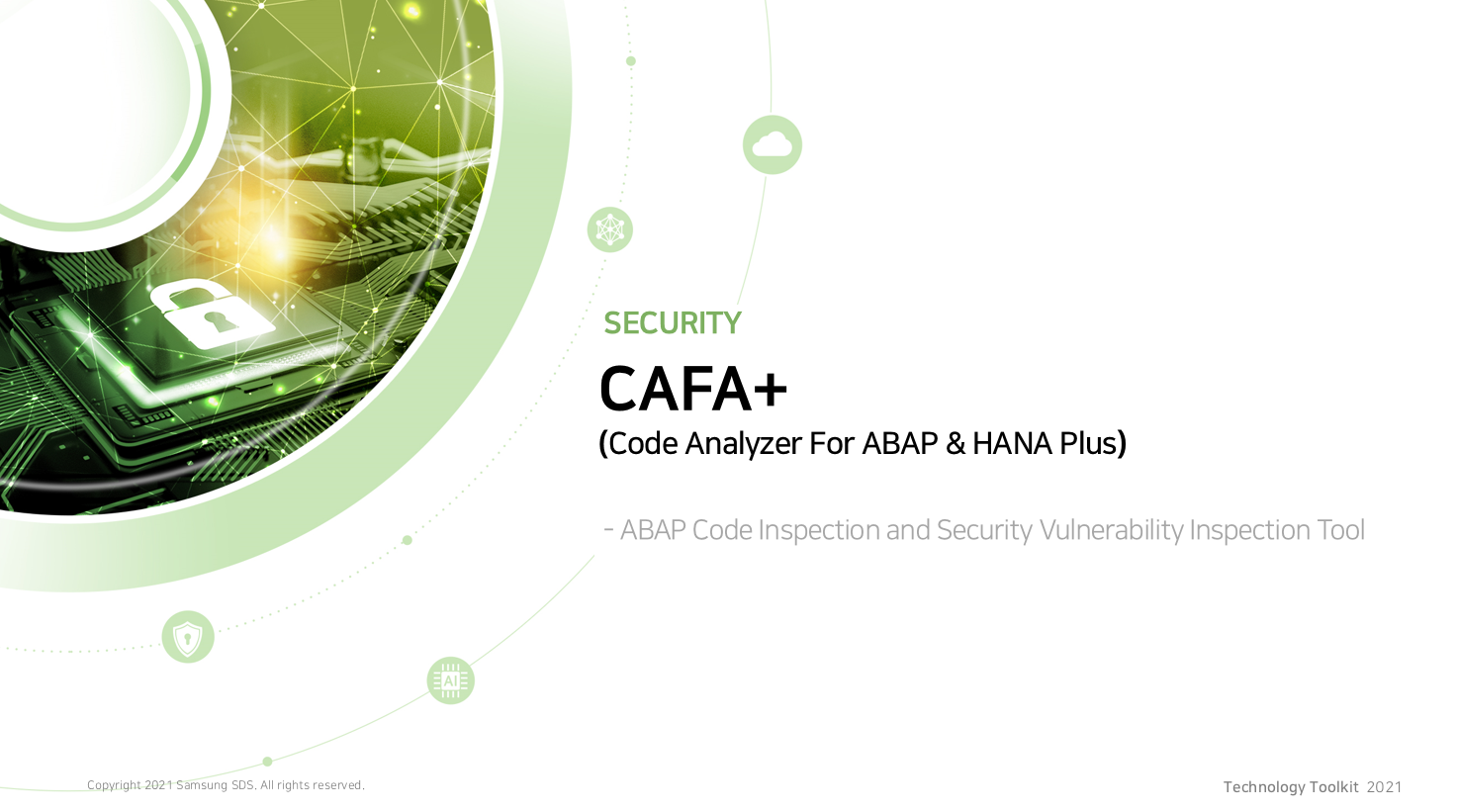 SECURITY

CAFA+

(Code Analyzer For ABAP & HANA Plus)

- ABAP Code Inspection and Security Vulnerability Inspection Tool

AI

Copyright 2021 Samsung SDS. All rights reserved.

Technology Toolkit 2021